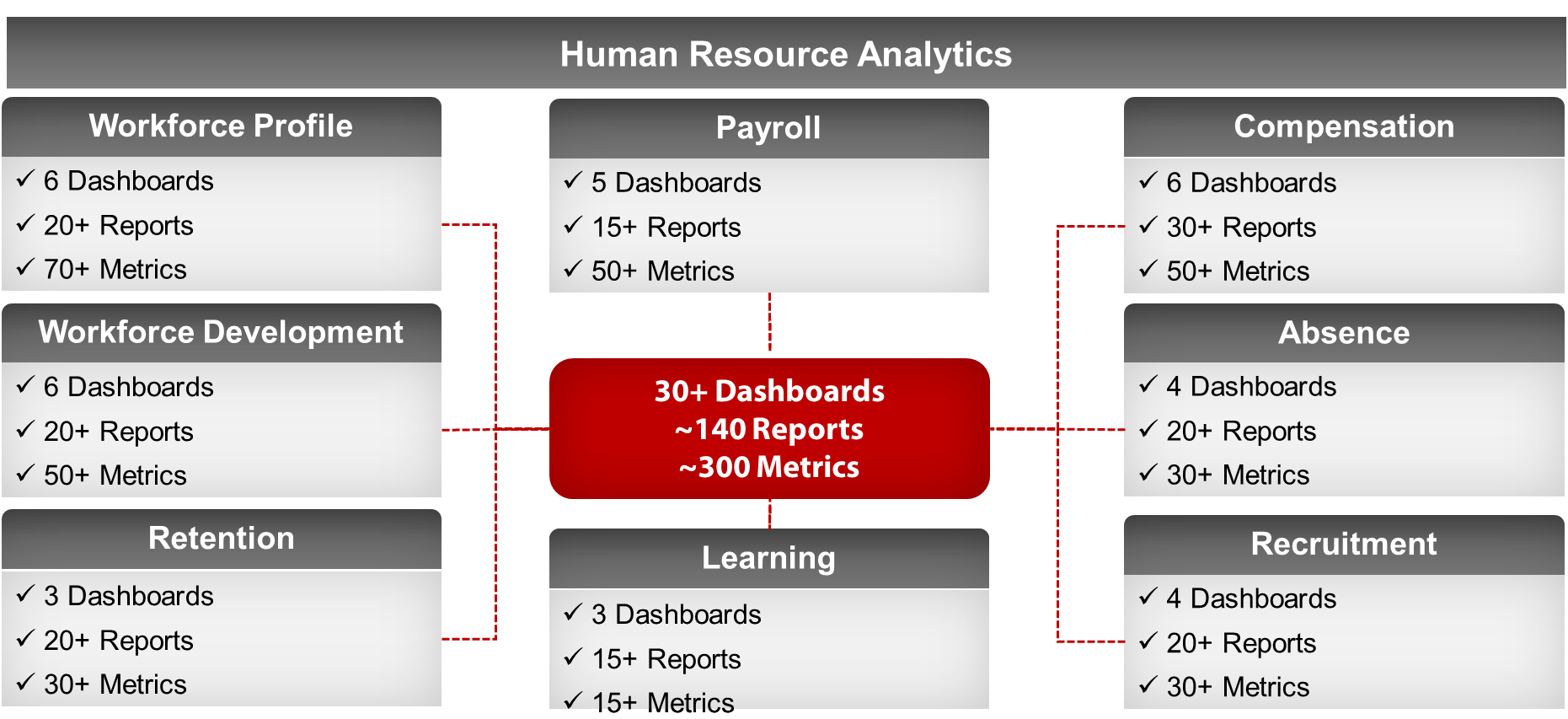 Human Resource Analytics

Workforce Profile
✓ 6 Dashboards
✓ 20+ Reports
✓ 70+ Metrics

Workforce Development
✓ 6 Dashboards
✓ 20+ Reports
✓ 50+ Metrics

Retention
✓ 3 Dashboards
✓ 20+ Reports
✓ 30+ Metrics

Payroll
✓ 5 Dashboards
✓ 15+ Reports
✓ 50+ Metrics

30+ Dashboards
~140 Reports
~300 Metrics

Learning
✓ 3 Dashboards
✓ 15+ Reports
✓ 15+ Metrics

Compensation
✓ 6 Dashboards
✓ 30+ Reports
✓ 50+ Metrics

Absence
✓ 4 Dashboards
✓ 20+ Reports
✓ 30+ Metrics

Recruitment
✓ 4 Dashboards
✓ 20+ Reports
✓ 30+ Metrics